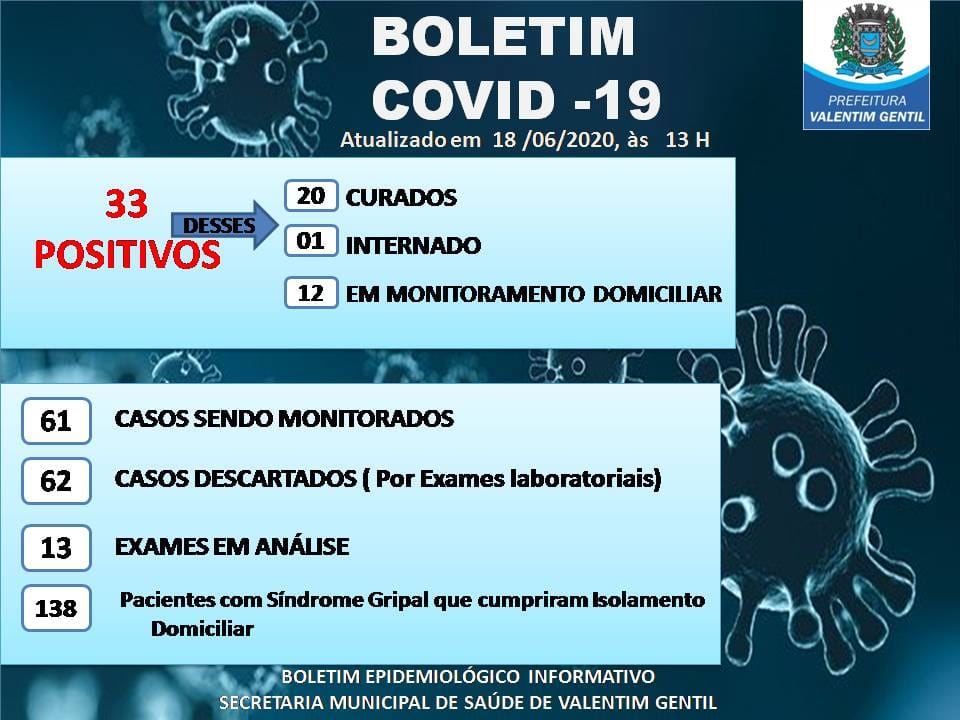 BOLETIM
COVID -19
Atualizado em 18 /06/2020, às 13 H

PREFEITURA
VALENTIM GENTIL

33
POSITIVOS

DESSES

20 CURADOS
01 INTERNADO
12 EM MONITORAMENTO DOMICILIAR

61 CASOS SENDO MONITORADOS
62 CASOS DESCARTADOS ( Por Exames laboratoriais)
13 EXAMES EM ANÁLISE
138 Pacientes com Síndrome Gripal que cumpriram Isolamento Domiciliar

BOLETIM EPIDEMIOLÓGICO INFORMATIVO
SECRETARIA MUNICIPAL DE SAÚDE DE VALENTIM GENTIL